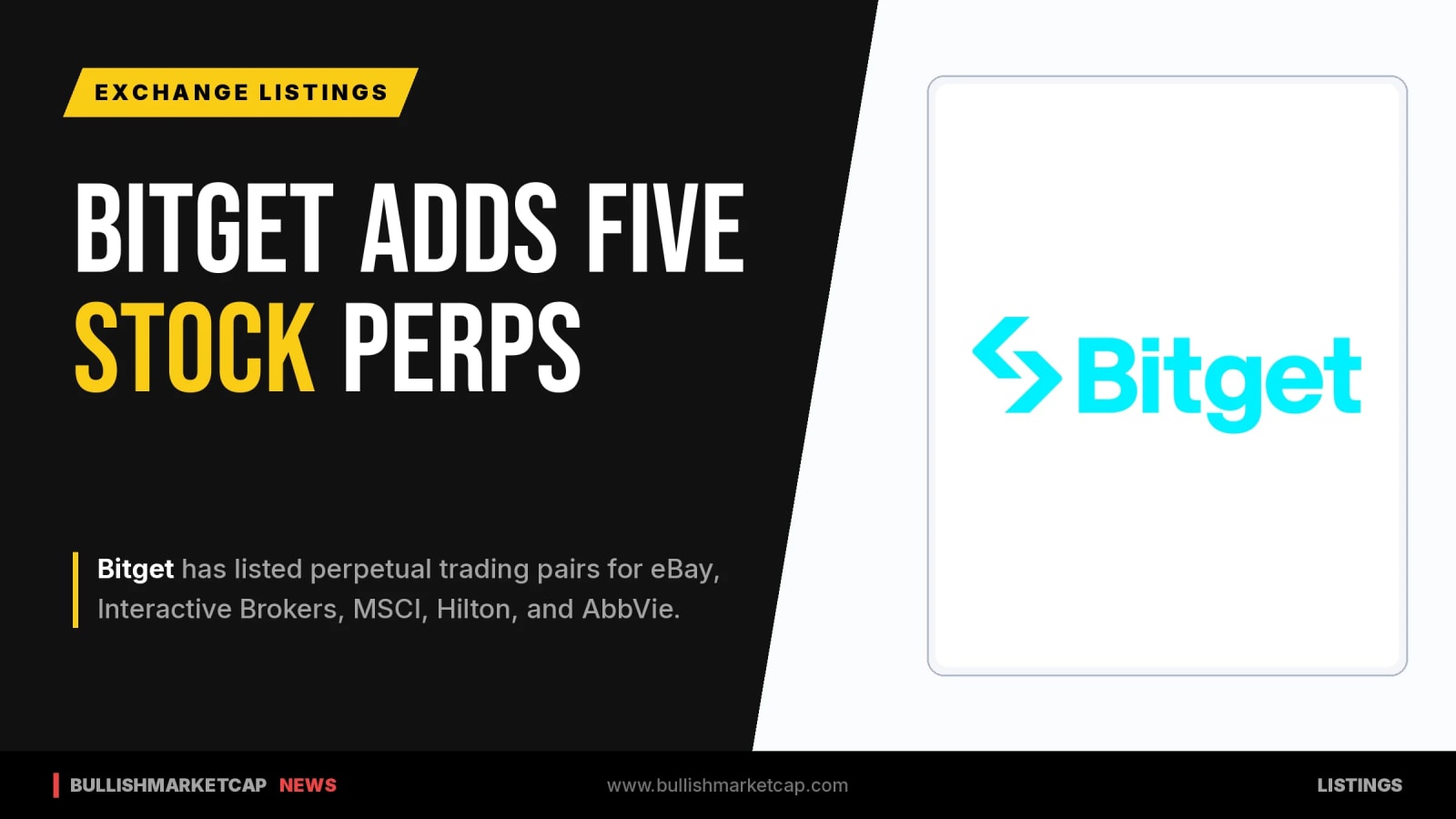 EXCHANGE LISTINGS

BITGET ADDS FIVE STOCK PERPS

Bitget has listed perpetual trading pairs for eBay, Interactive Brokers, MSCI, Hilton, and AbbVie.

Bitget

BULLISHMARKETCAP NEWS

www.bullishmarketcap.com

LISTINGS